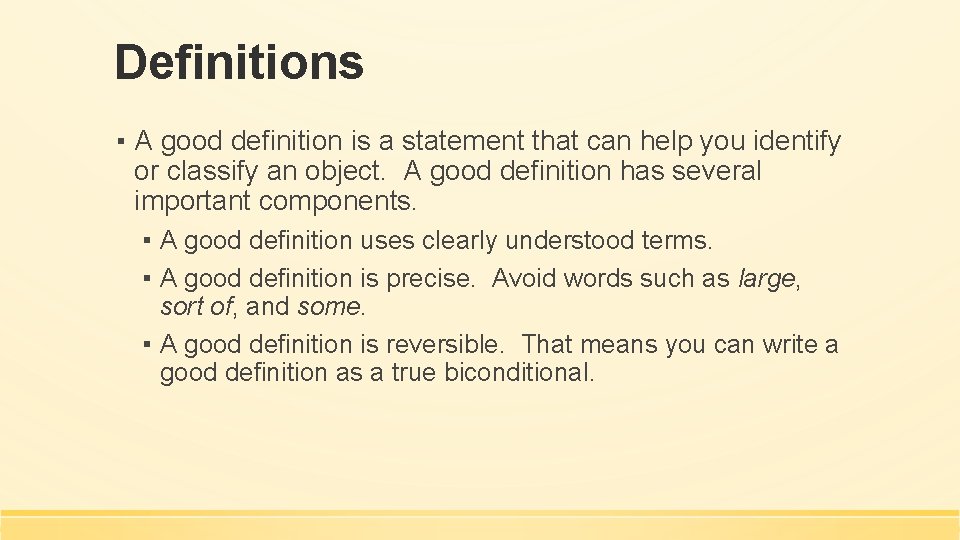 Definitions

▪ A good definition is a statement that can help you identify or classify an object. A good definition has several important components.

▪ A good definition uses clearly understood terms.

▪ A good definition is precise. Avoid words such as large, sort of, and some.

▪ A good definition is reversible. That means you can write a good definition as a true biconditional.